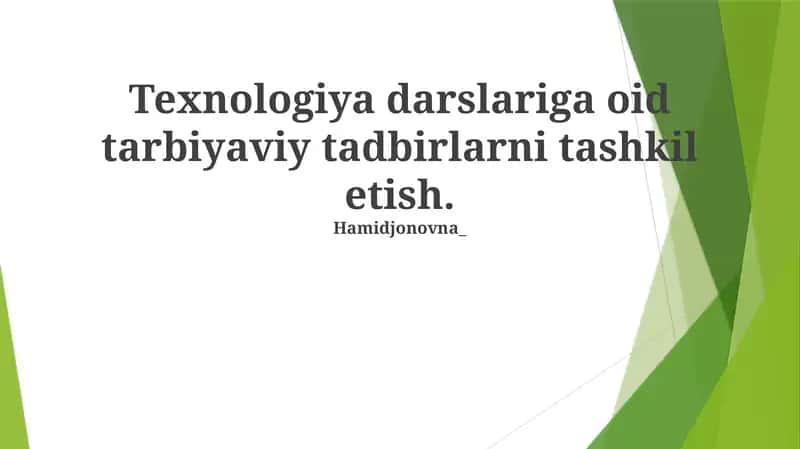 Texnologiya darslariga oid tarbiyaviy tadbirlarni tashkil etish.

Hamidjonovna_